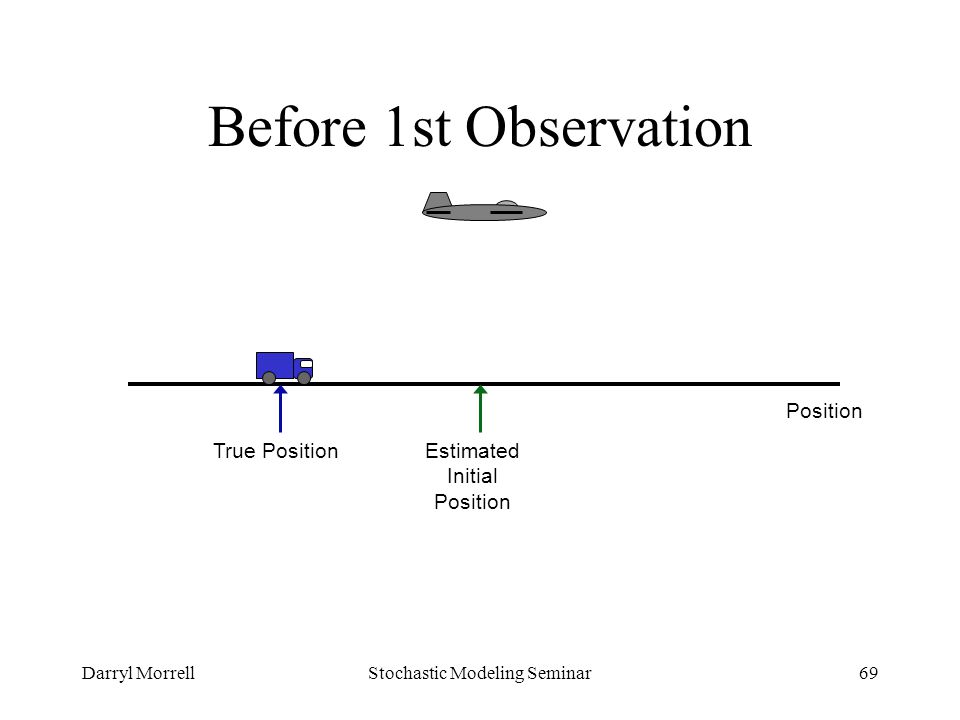 Before 1st Observation

Position

True Position

Estimated Initial Position

Darryl Morrell

Stochastic Modeling Seminar

69